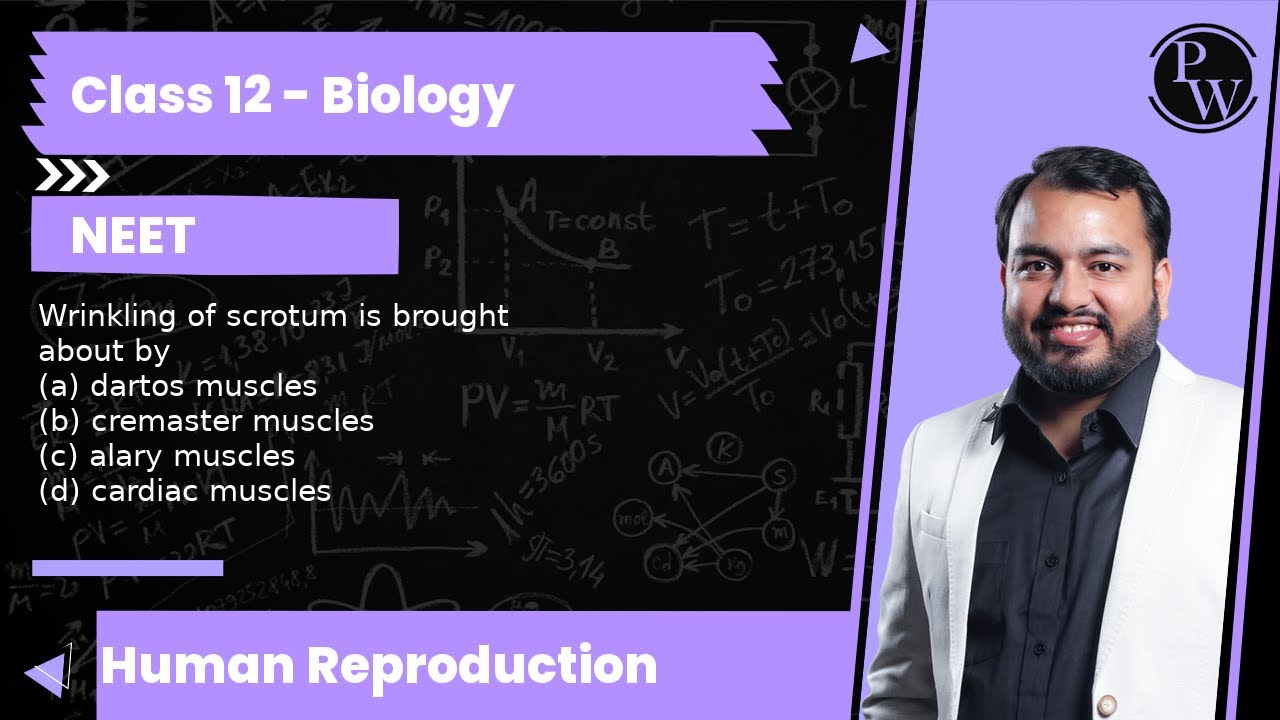 Class 12 - Biology

NEET

Wrinkling of scrotum is brought about by
(a) dartos muscles
(b) cremaster muscles
(c) alary muscles
(d) cardiac muscles

Human Reproduction

PW